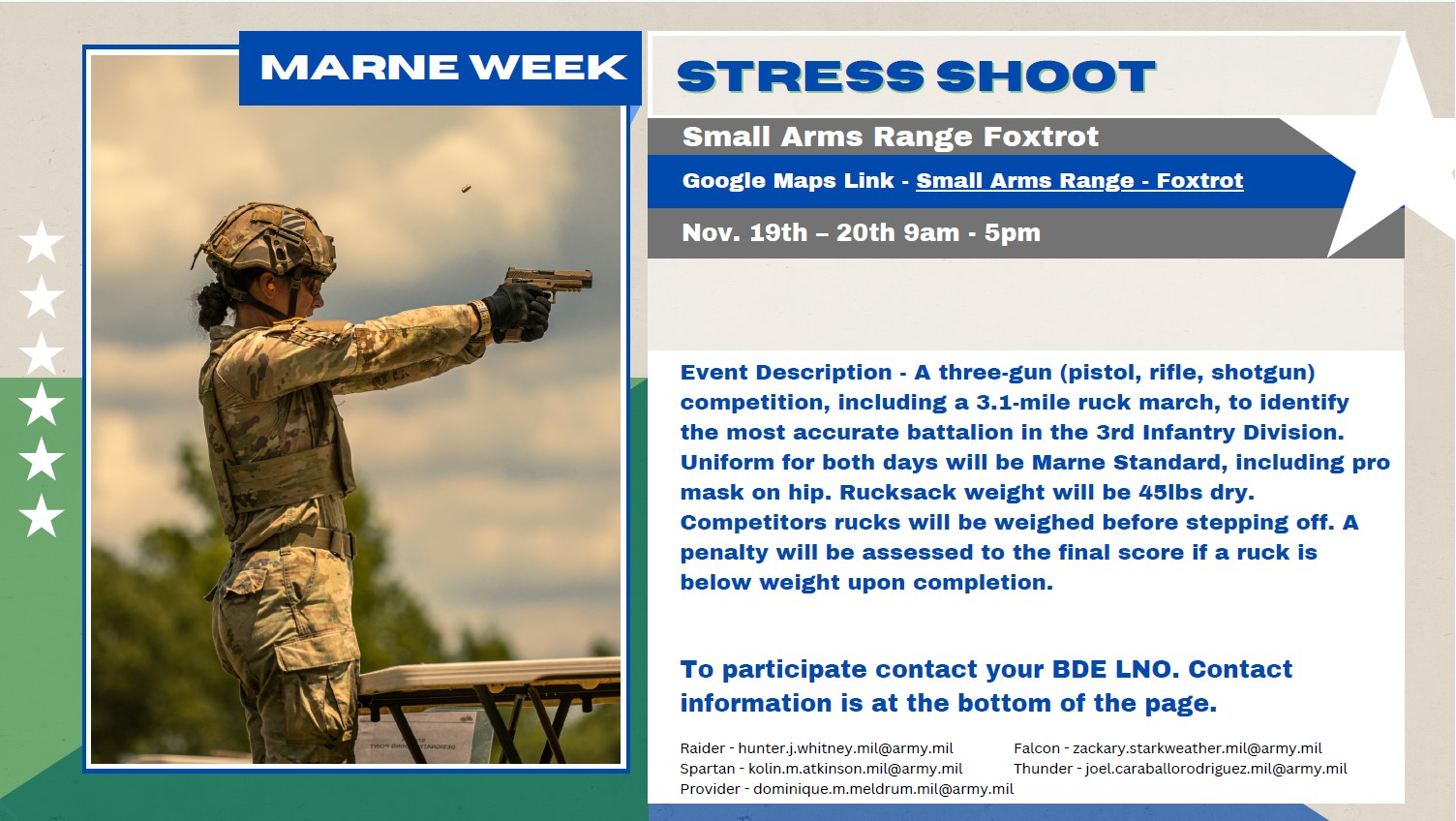 MARNE WEEK

STRESS SHOOT

Small Arms Range Foxtrot

Google Maps Link - Small Arms Range - Foxtrot

Nov. 19th – 20th 9am - 5pm

Event Description - A three-gun (pistol, rifle, shotgun) competition, including a 3.1-mile ruck march, to identify the most accurate battalion in the 3rd Infantry Division. Uniform for both days will be Marne Standard, including pro mask on hip. Rucksack weight will be 45lbs dry. Competitors rucks will be weighed before stepping off. A penalty will be assessed to the final score if a ruck is below weight upon completion.

To participate contact your BDE LNO. Contact information is at the bottom of the page.

Raider - hunter.j.whitney.mil@army.mil
Spartan - kolin.m.atkinson.mil@army.mil
Provider - dominique.m.meldrum.mil@army.mil

Falcon - zackary.starkweather.mil@army.mil
Thunder - joel.caraballorodriguez.mil@army.mil